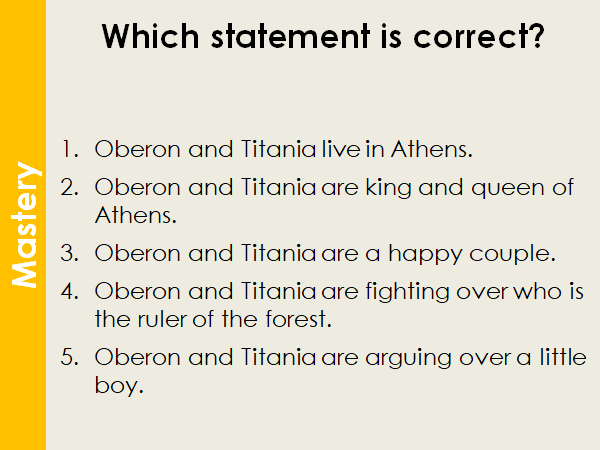 Mastery

Which statement is correct?

1. Oberon and Titania live in Athens.
2. Oberon and Titania are king and queen of Athens.
3. Oberon and Titania are a happy couple.
4. Oberon and Titania are fighting over who is the ruler of the forest.
5. Oberon and Titania are arguing over a little boy.